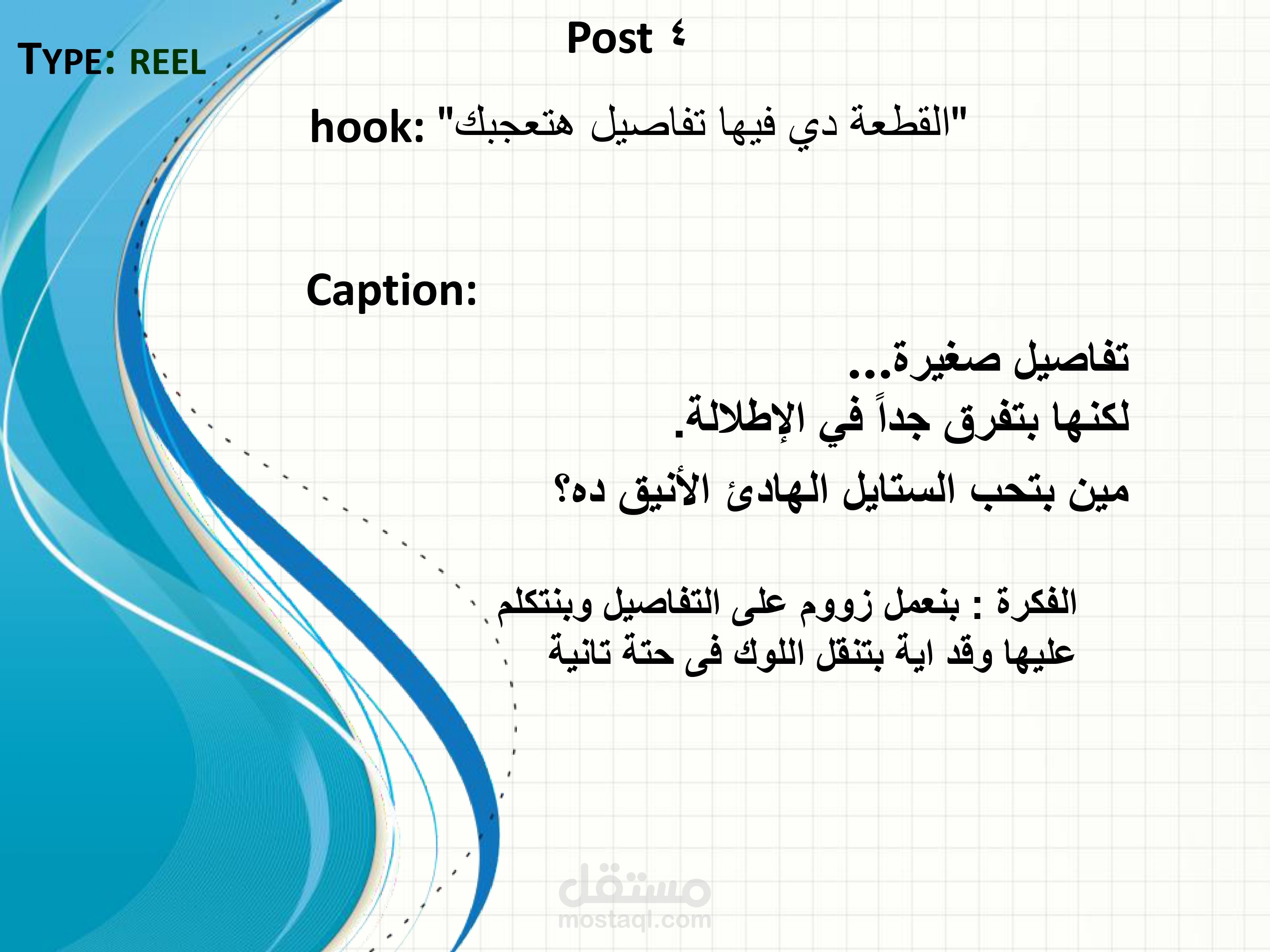 TYPE: REEL

Post ٤

hook: "القطعة دي فيها تفاصيل هتعجبك"

Caption:

تفاصيل صغيرة...
لكنها بتفرق جداً في الإطلالة.
مين بتحب الستايل الهادئ الأنيق ده؟

الفكرة : بنعمل زووم على التفاصيل وبنتكلم عليها وقد اية بتنقل اللوك فى حتة تانية

مستقل
mostaql.com